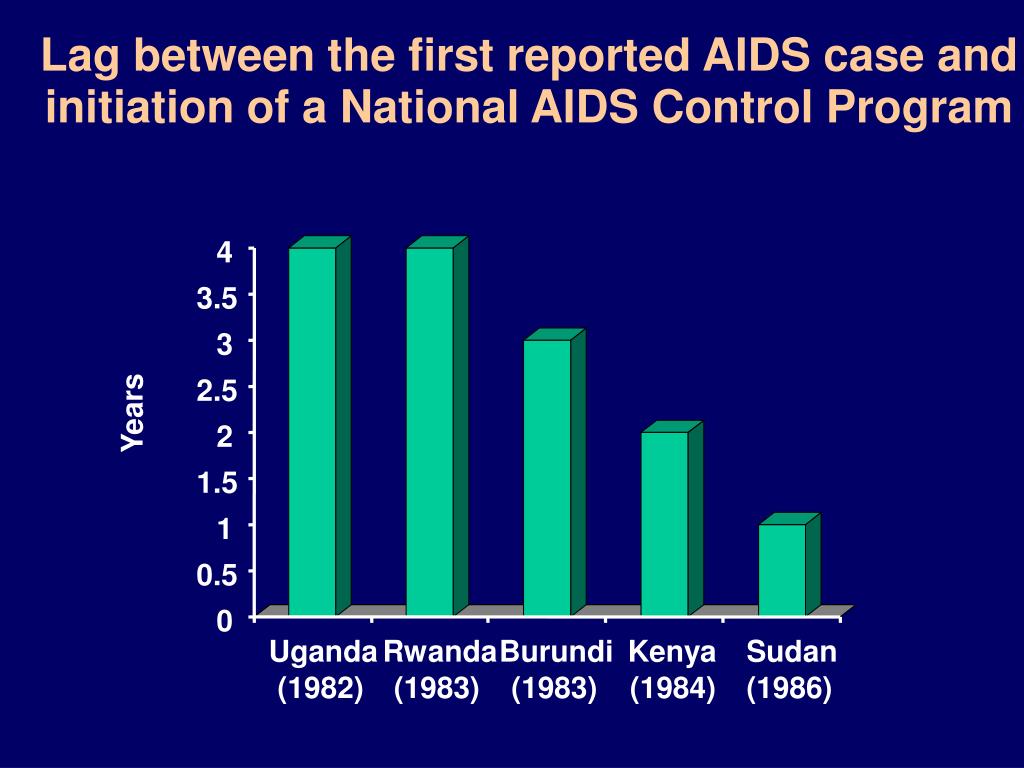 Lag between the first reported AIDS case and initiation of a National AIDS Control Program

Years

4
3.5
3
2.5
2
1.5
1
0.5
0

Uganda (1982)
Rwanda (1983)
Burundi (1983)
Kenya (1984)
Sudan (1986)